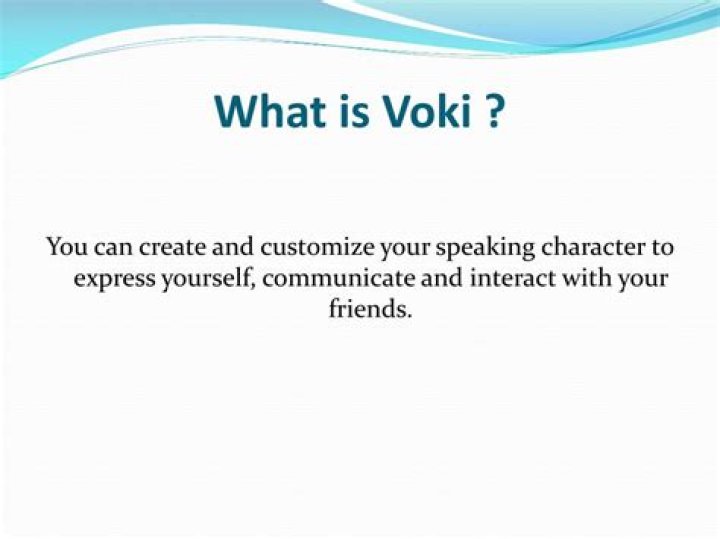 What is Voki ?

You can create and customize your speaking character to express yourself, communicate and interact with your friends.